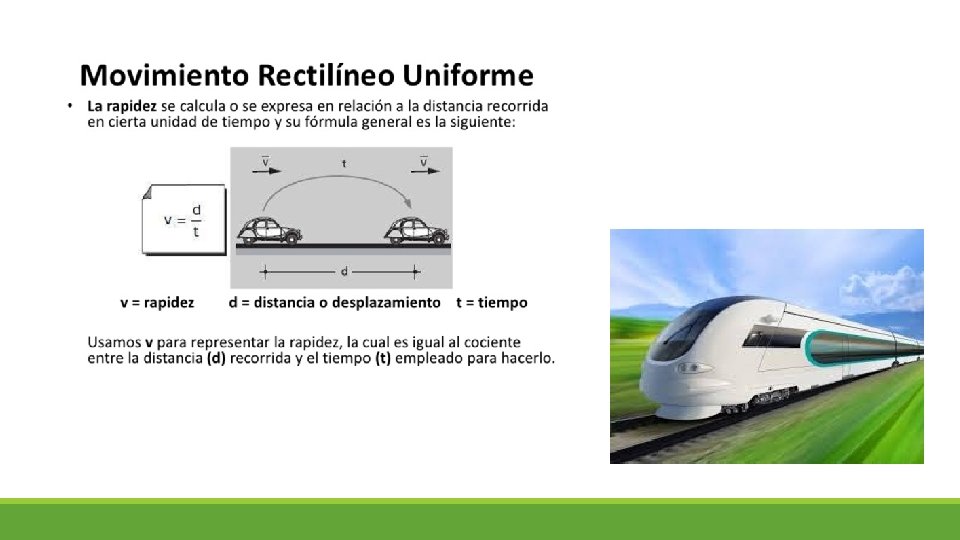 Movimiento Rectilíneo Uniforme

• La rapidez se calcula o se expresa en relación a la distancia recorrida en cierta unidad de tiempo y su fórmula general es la siguiente:

$v = \frac{d}{t}$

$\vec{v}$ t $\vec{v}$

d

v = rapidez d = distancia o desplazamiento t = tiempo

Usamos v para representar la rapidez, la cual es igual al cociente entre la distancia (d) recorrida y el tiempo (t) empleado para hacerlo.